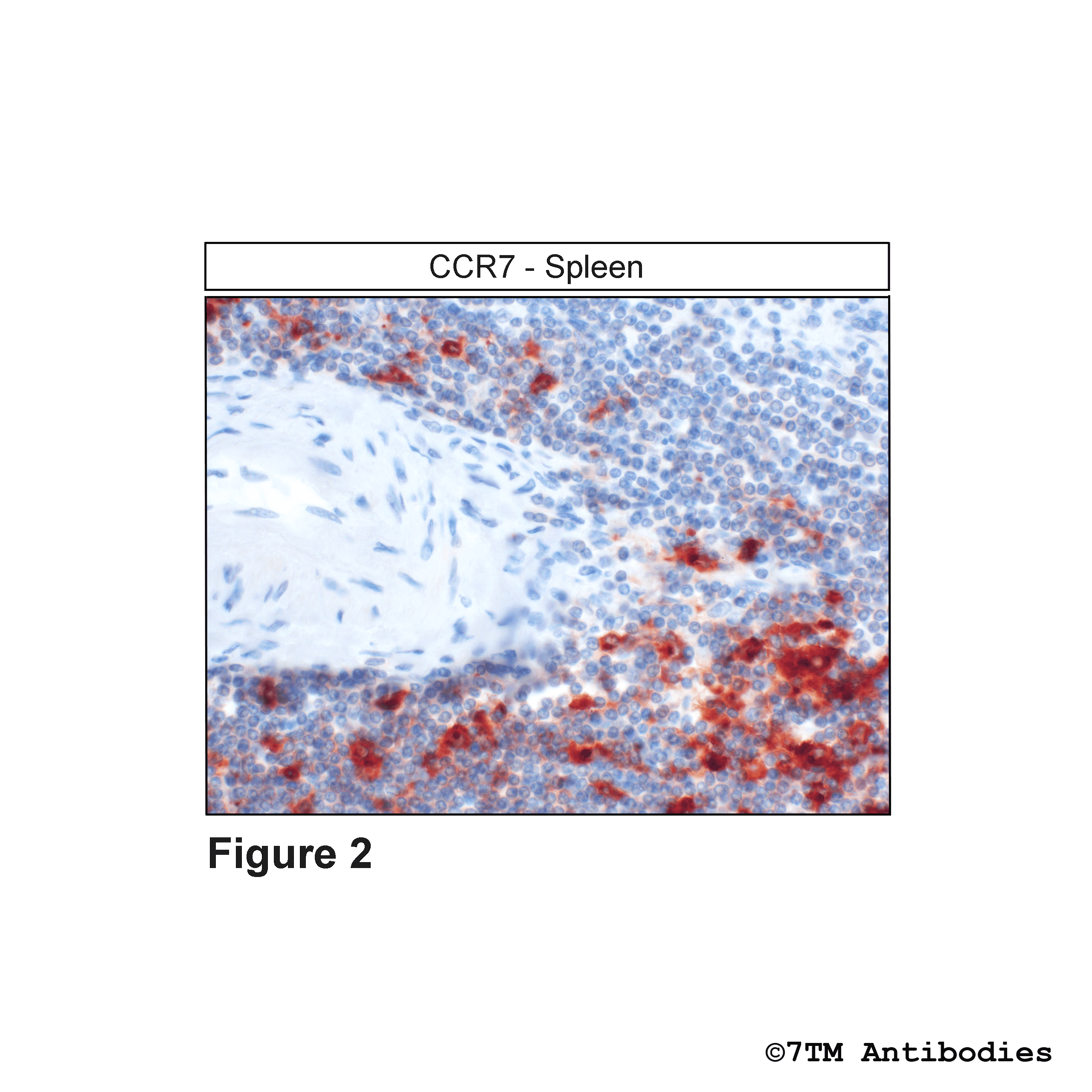 CCR7 - Spleen

Figure 2

©7TM Antibodies